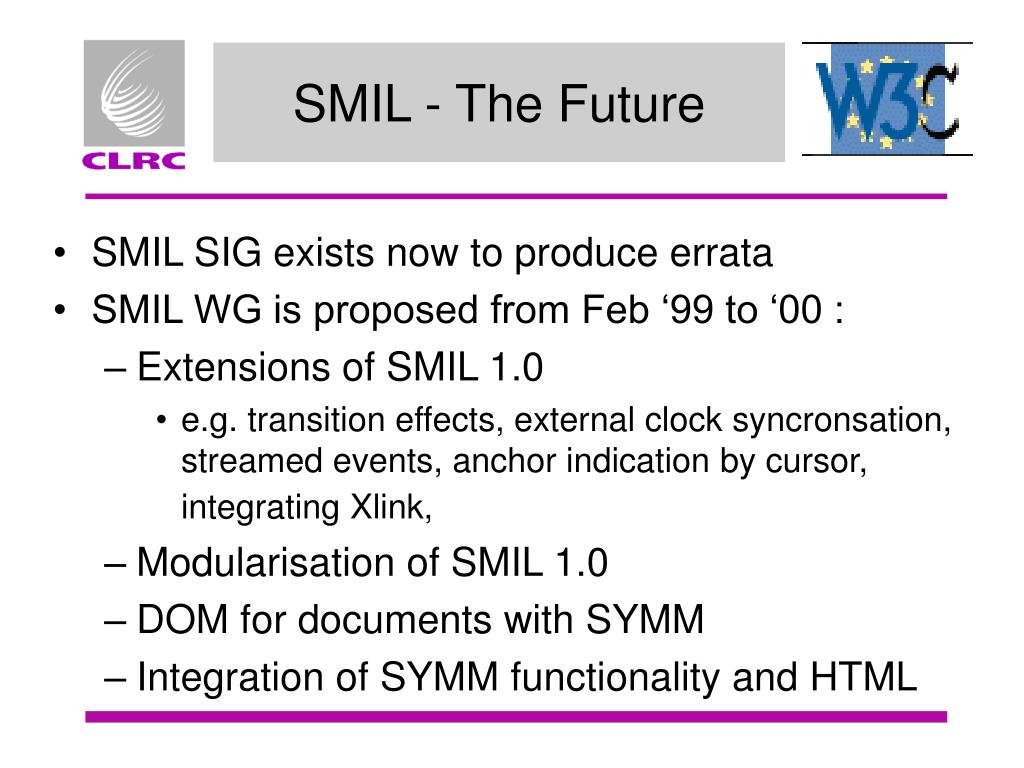 CLRC

SMIL - The Future

W3C

• SMIL SIG exists now to produce errata
• SMIL WG is proposed from Feb ‘99 to ‘00 :
– Extensions of SMIL 1.0
• e.g. transition effects, external clock syncronsation, streamed events, anchor indication by cursor, integrating Xlink,
– Modularisation of SMIL 1.0
– DOM for documents with SYMM
– Integration of SYMM functionality and HTML